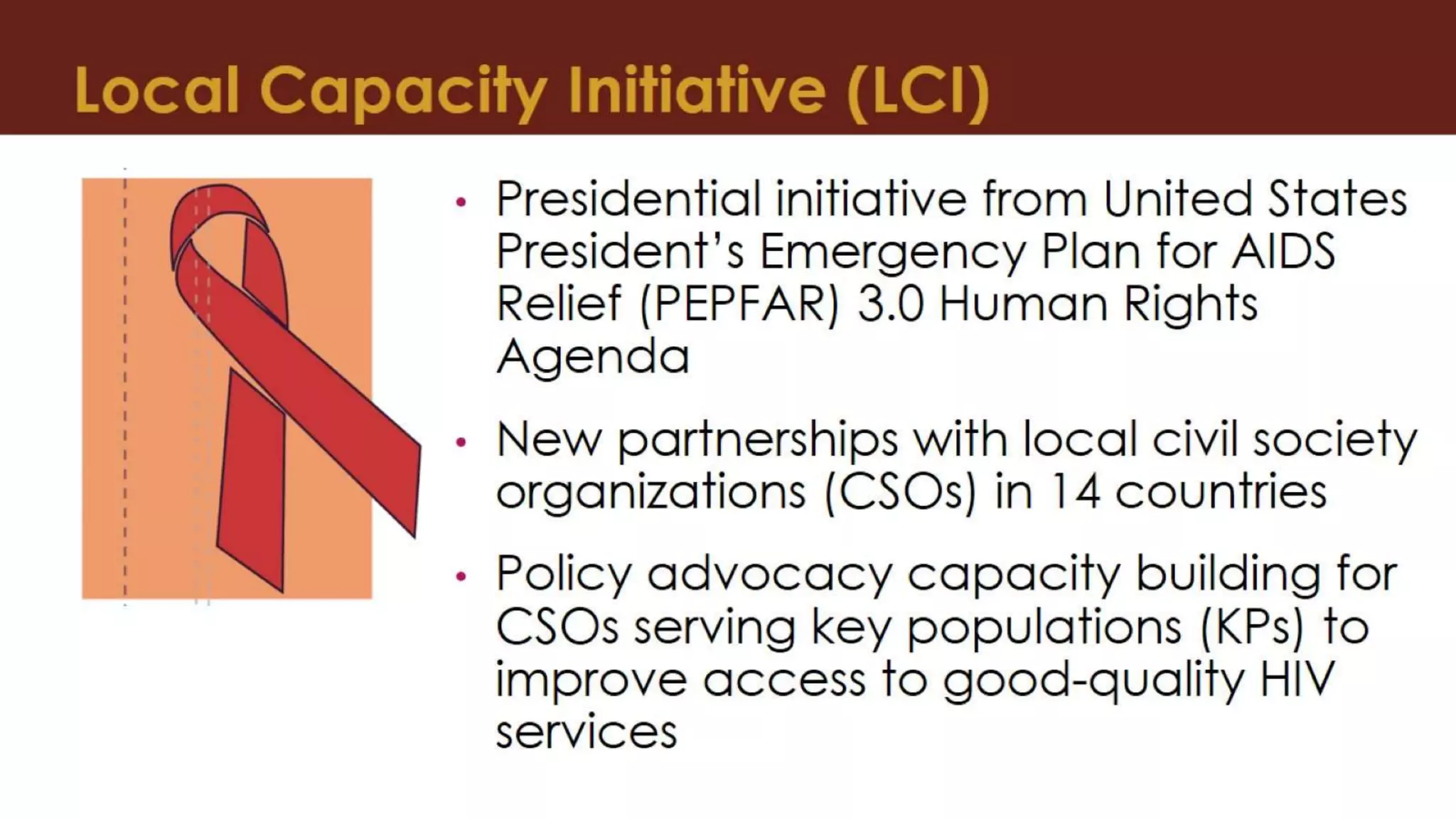 Local Capacity Initiative (LCI)

• Presidential initiative from United States President's Emergency Plan for AIDS Relief (PEPFAR) 3.0 Human Rights Agenda

• New partnerships with local civil society organizations (CSOs) in 14 countries

• Policy advocacy capacity building for CSOs serving key populations (KPs) to improve access to good-quality HIV services